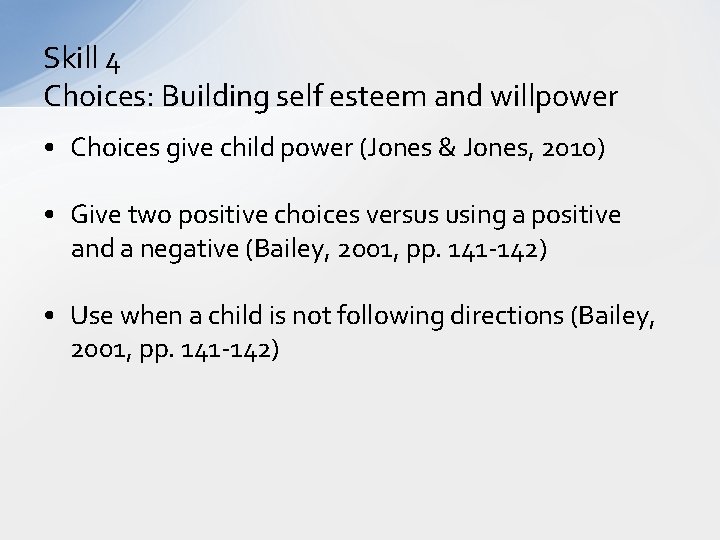 Skill 4
Choices: Building self esteem and willpower

• Choices give child power (Jones & Jones, 2010)

• Give two positive choices versus using a positive and a negative (Bailey, 2001, pp. 141-142)

• Use when a child is not following directions (Bailey, 2001, pp. 141-142)